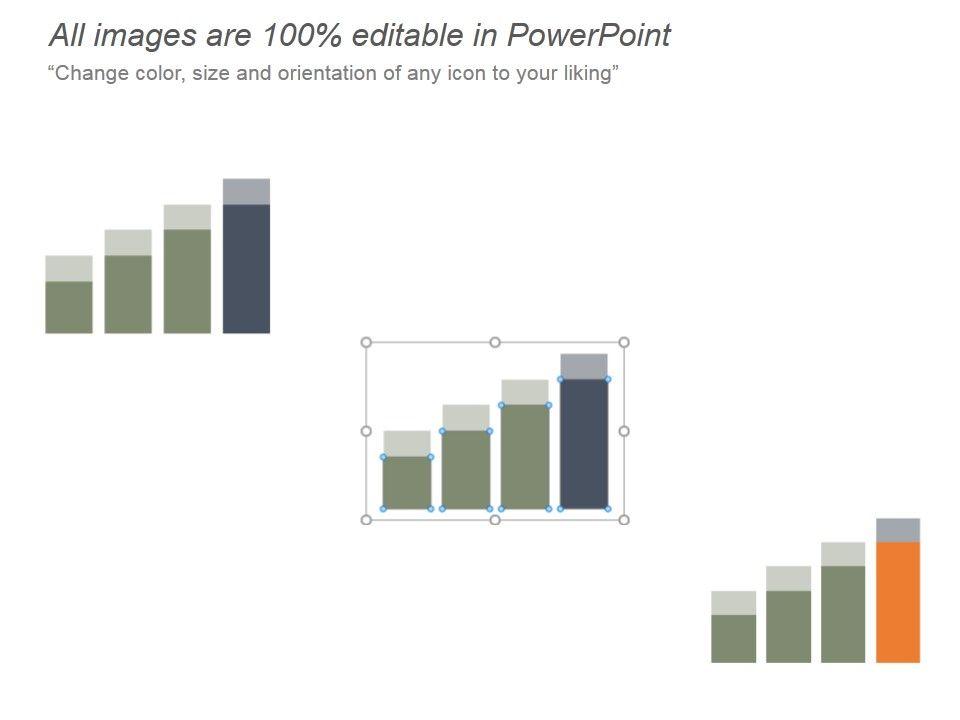 All images are 100% editable in PowerPoint

“Change color, size and orientation of any icon to your liking”